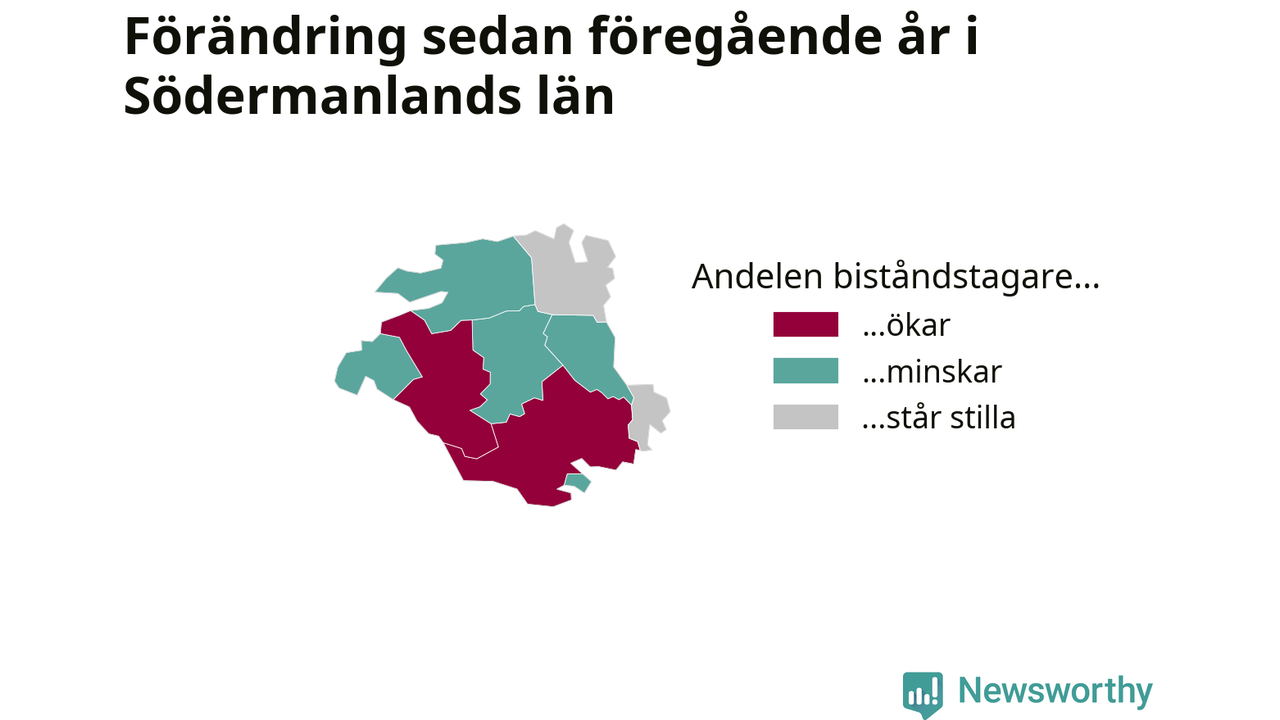 Förändring sedan föregående år i Södermanlands län

Andelen biståndstagare...

...ökar

...minskar

...står stilla

Newsworthy